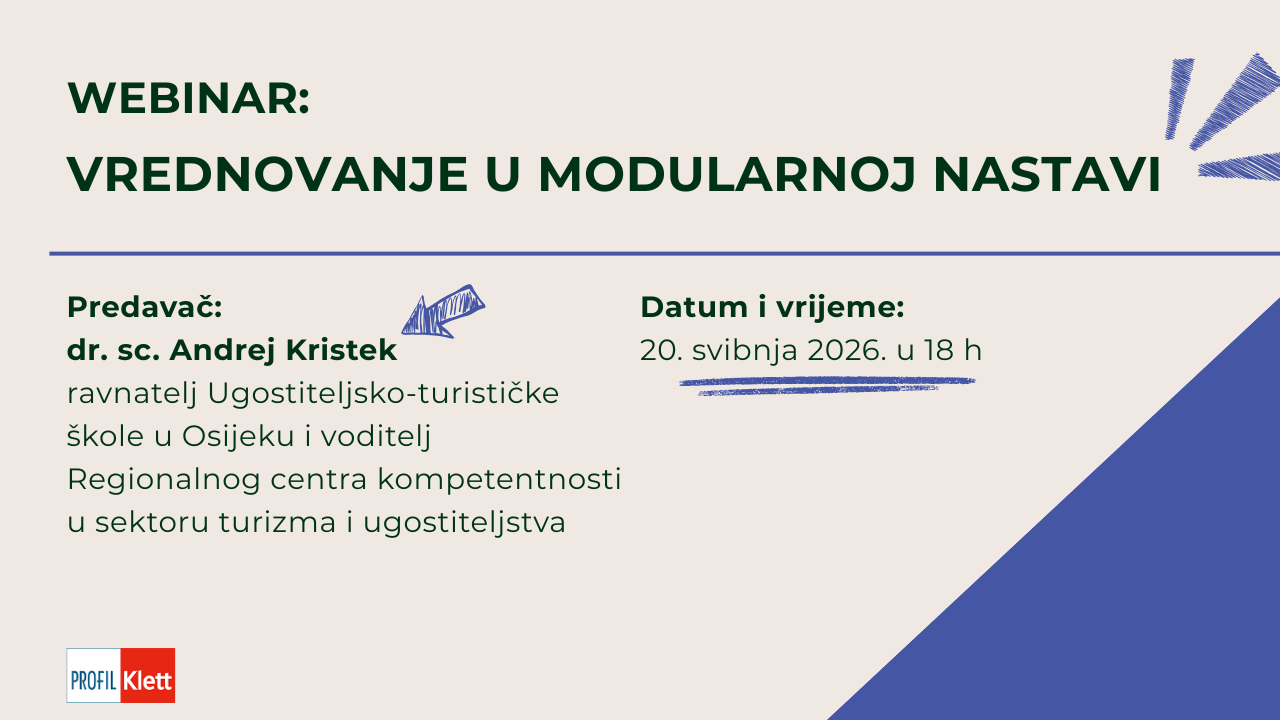 WEBINAR:
VREDNOVANJE U MODULARNOJ NASTAVI

Predavač:
dr. sc. Andrej Kristek
ravnatelj Ugostiteljsko-turističke škole u Osijeku i voditelj Regionalnog centra kompetentnosti u sektoru turizma i ugostiteljstva

Datum i vrijeme:
20. svibnja 2026. u 18 h

PROFIL Klett